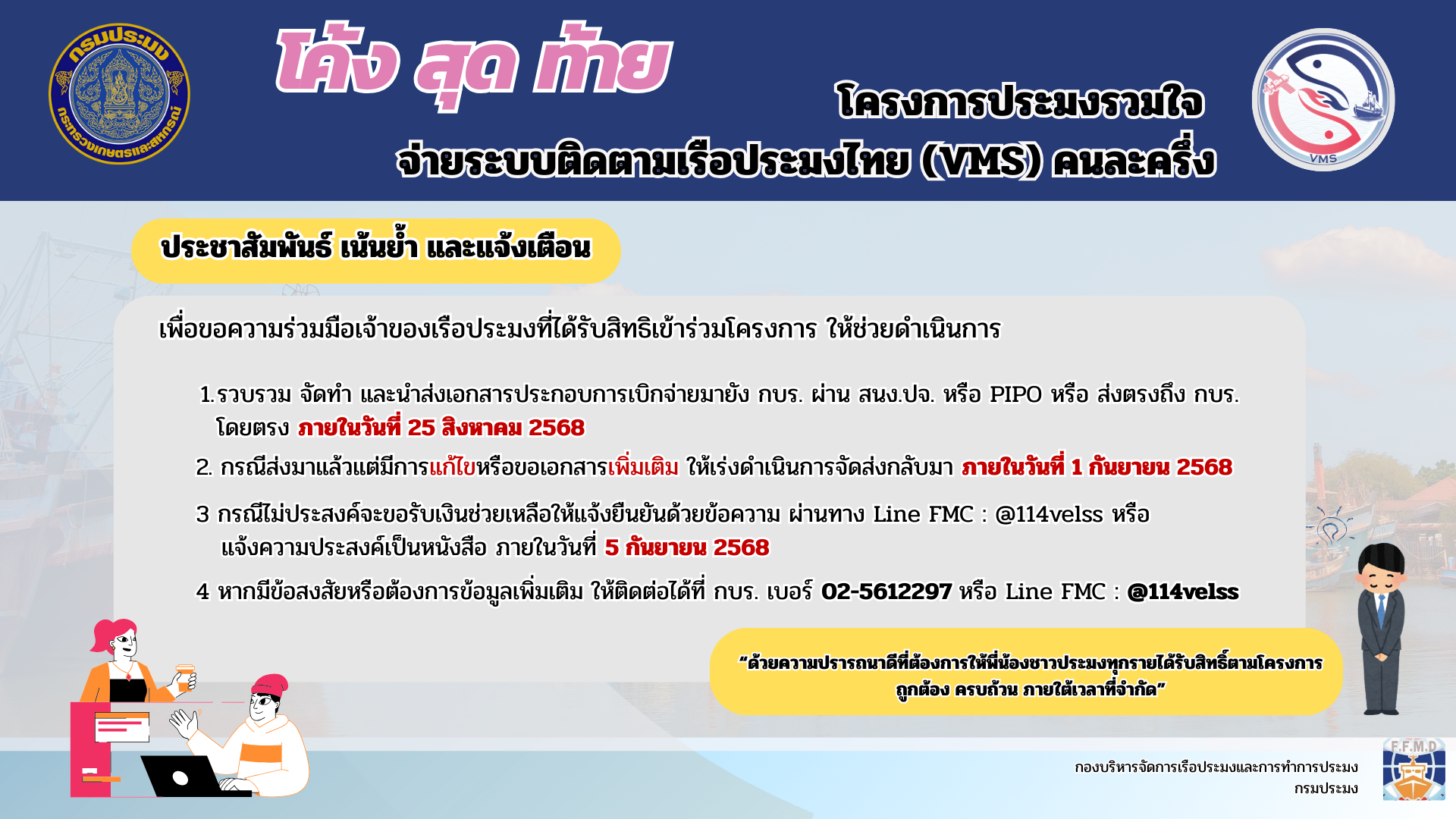 กรมประมง
กระทรวงเกษตรและสหกรณ์

โค้ง สุด ท้าย

โครงการประมงรวมใจ
จ่ายระบบติดตามเรือประมงไทย (VMS) คนละครึ่ง

VMS

ประชาสัมพันธ์ เน้นย้ำ และแจ้งเตือน

เพื่อขอความร่วมมือเจ้าของเรือประมงที่ได้รับสิทธิเข้าร่วมโครงการ ให้ช่วยดำเนินการ

1.รวบรวม จัดทำ และนำส่งเอกสารประกอบการเบิกจ่ายมายัง กบร. ผ่าน สนง.ปจ. หรือ PIPO หรือ ส่งตรงถึง กบร. โดยตรง ภายในวันที่ 25 สิงหาคม 2568

2. กรณีส่งมาแล้วแต่มีการแก้ไขหรือขอเอกสารเพิ่มเติม ให้เร่งดำเนินการจัดส่งกลับมา ภายในวันที่ 1 กันยายน 2568

3 กรณีไม่ประสงค์จะขอรับเงินช่วยเหลือให้แจ้งยืนยันด้วยข้อความ ผ่านทาง Line FMC : @114velss หรือ แจ้งความประสงค์เป็นหนังสือ ภายในวันที่ 5 กันยายน 2568

4 หากมีข้อสงสัยหรือต้องการข้อมูลเพิ่มเติม ให้ติดต่อได้ที่ กบร. เบอร์ 02-5612297 หรือ Line FMC : @114velss

“ด้วยความปรารถนาดีที่ต้องการให้พี่น้องชาวประมงทุกรายได้รับสิทธิ์ตามโครงการ ถูกต้อง ครบถ้วน ภายใต้เวลาที่จำกัด”

กองบริหารจัดการเรือประมงและการทำการประมง
กรมประมง

F.F.M.D